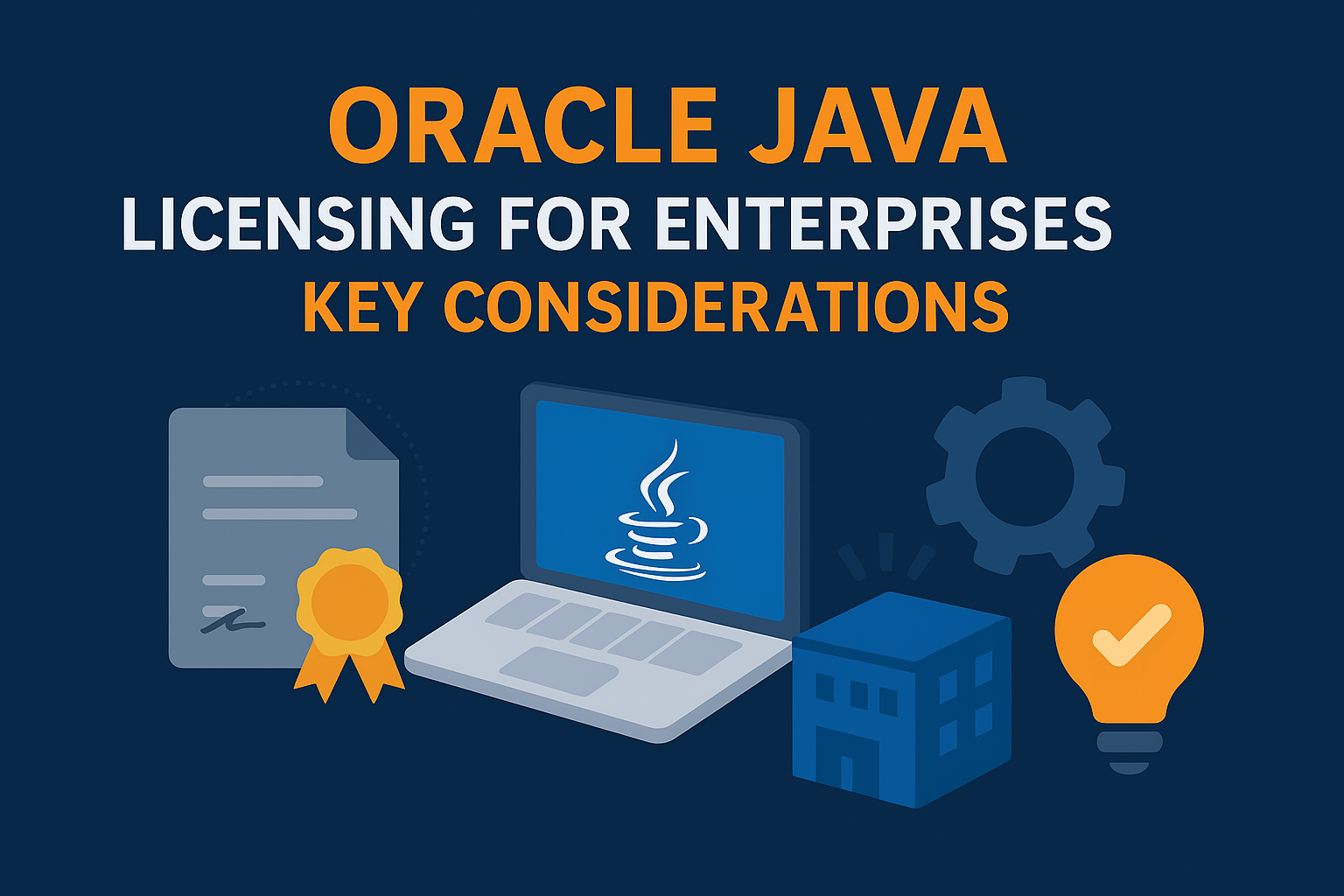 ORACLE JAVA
LICENSING FOR ENTERPRISES
KEY CONSIDERATIONS